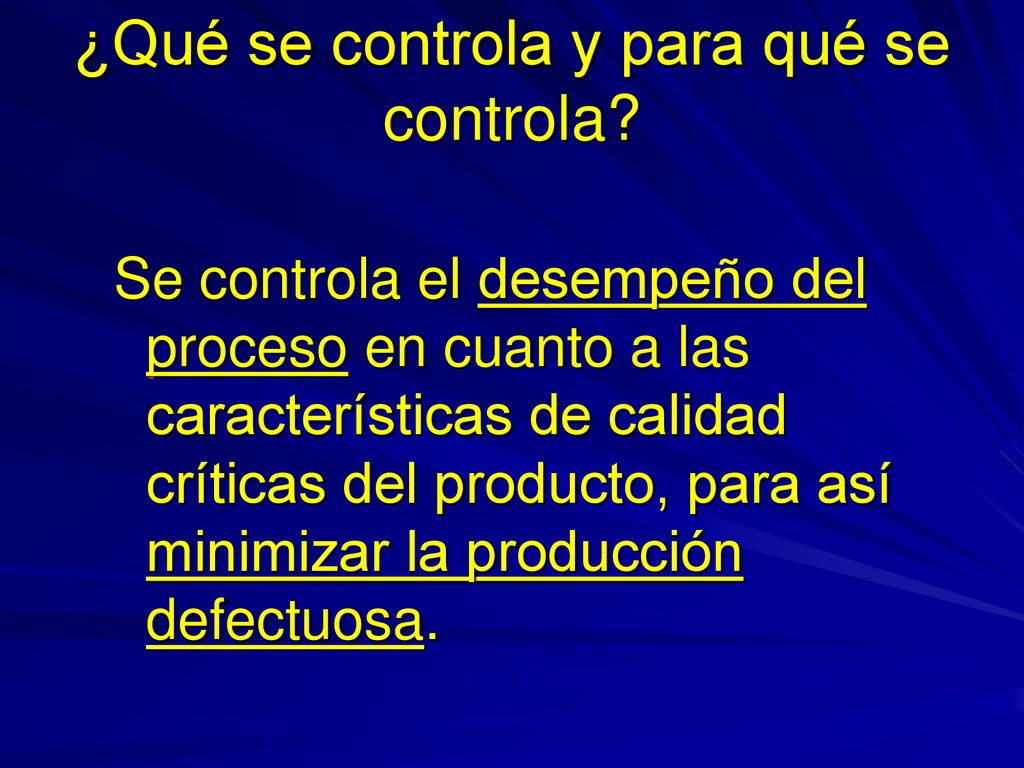 ¿Qué se controla y para qué se controla?

Se controla el desempeño del proceso en cuanto a las características de calidad críticas del producto, para así minimizar la producción defectuosa.